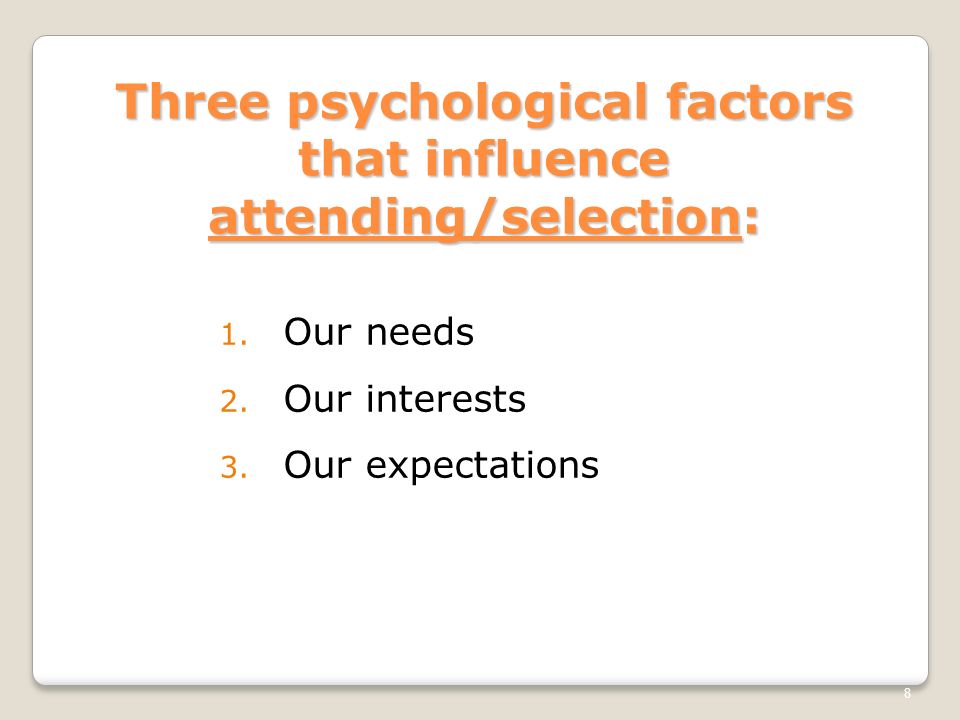 Three psychological factors that influence attending/selection:

1. Our needs
2. Our interests
3. Our expectations

8